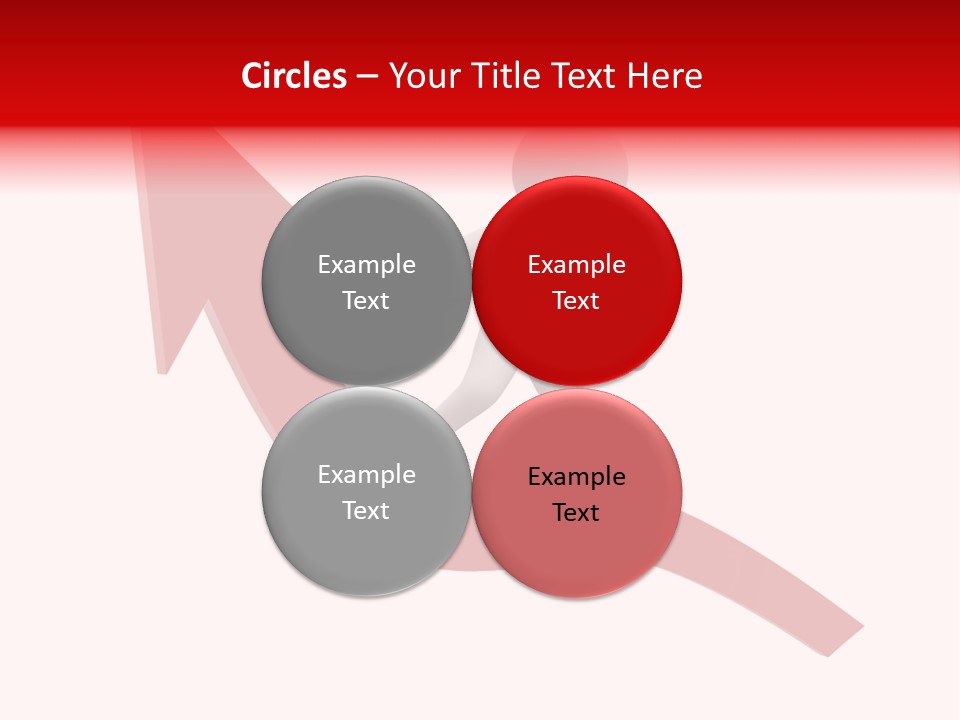 Circles – Your Title Text Here

Example Text

Example Text

Example Text

Example Text